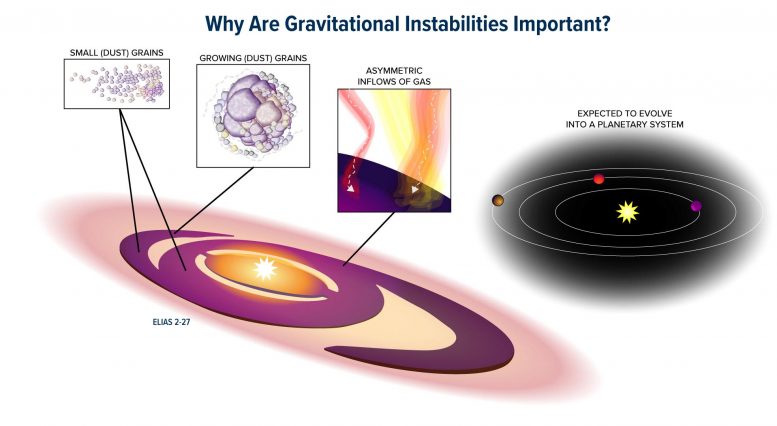 Why Are Gravitational Instabilities Important?

SMALL (DUST) GRAINS

GROWING (DUST) GRAINS

ASYMMETRIC INFLOWS OF GAS

EXPECTED TO EVOLVE INTO A PLANETARY SYSTEM

ELIAS 2-27